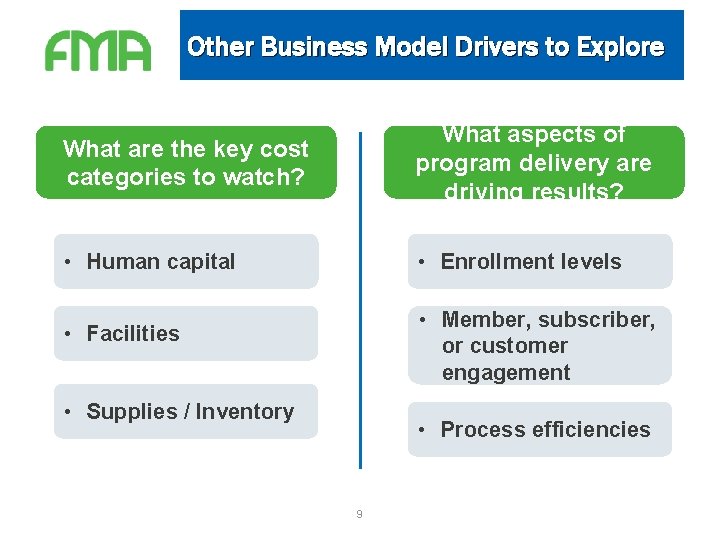 FMA

Other Business Model Drivers to Explore

What are the key cost categories to watch?

• Human capital

• Facilities

• Supplies / Inventory

What aspects of program delivery are driving results?

• Enrollment levels

• Member, subscriber, or customer engagement

• Process efficiencies

9